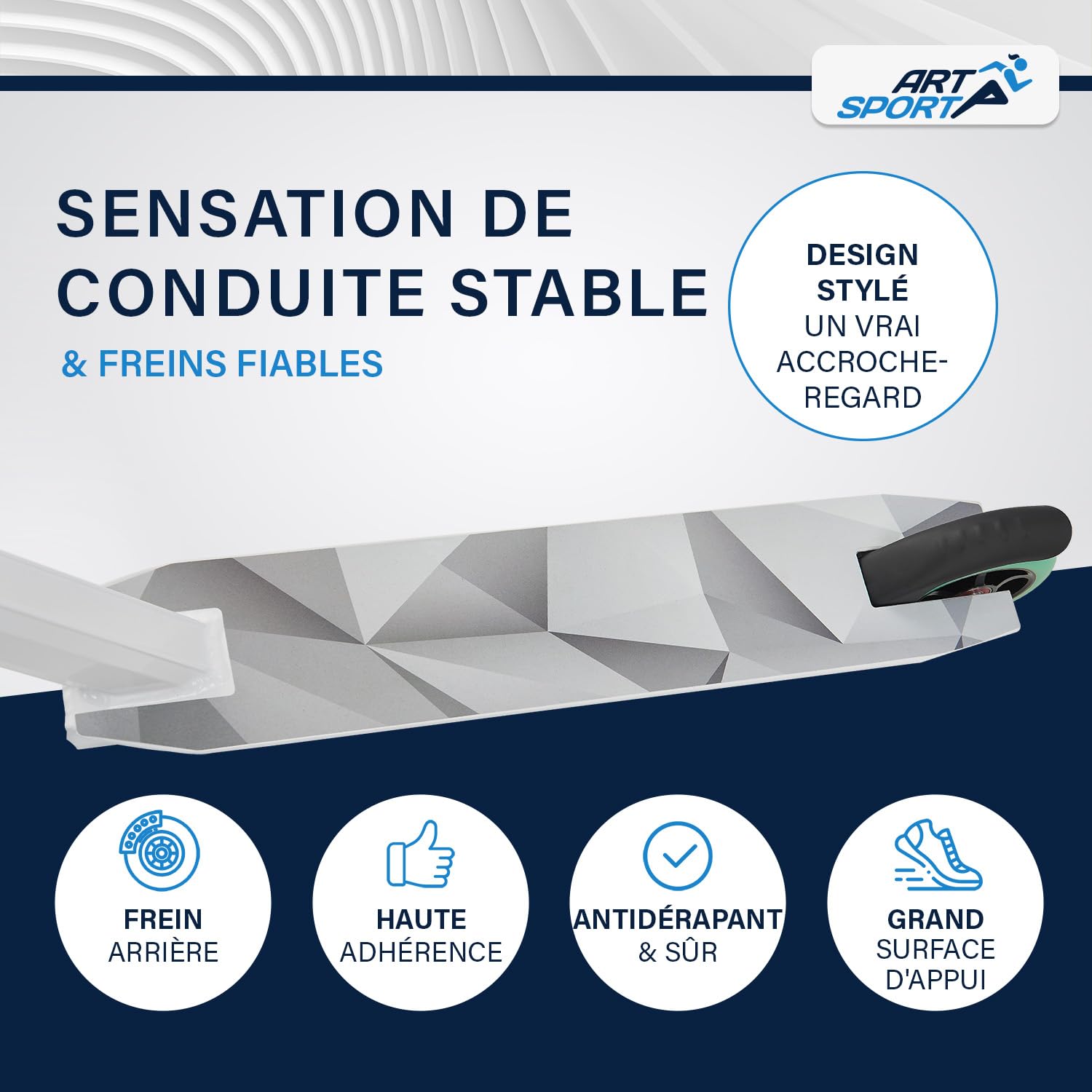 ART SPORT

SENSATION DE CONDUITE STABLE

& FREINS FIABLES

DESIGN STYLÉ
UN VRAI ACCROCHE-REGARD

FREIN
ARRIÈRE

HAUTE
ADHÉRENCE

ANTIDÉRAPANT
& SÛR

GRAND
SURFACE
D'APPUI